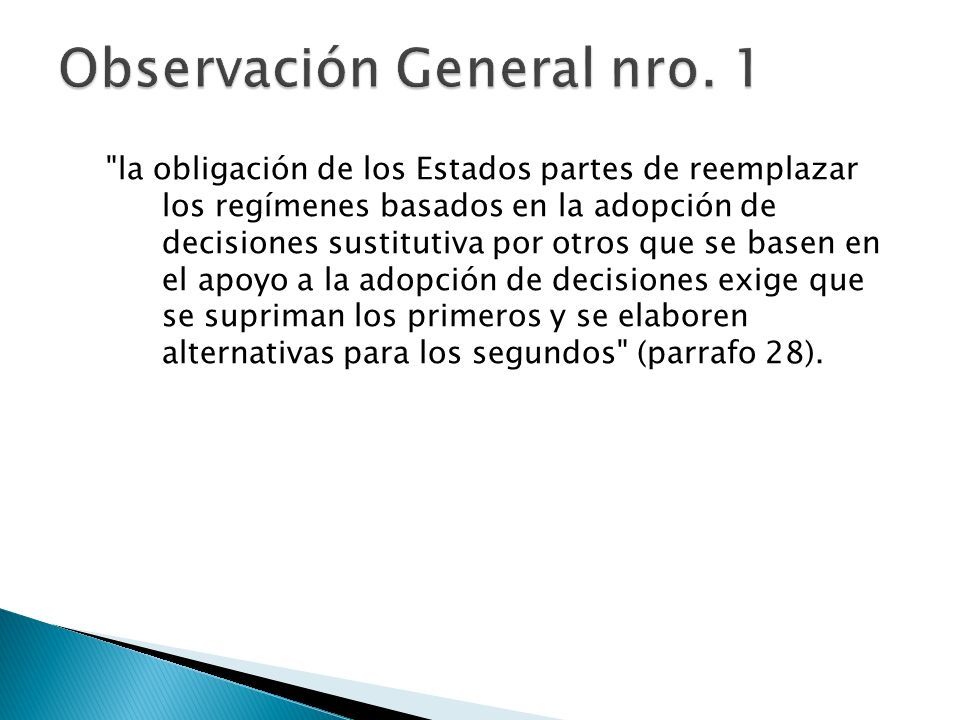 Observación General nro. 1

"la obligación de los Estados partes de reemplazar los regímenes basados en la adopción de decisiones sustitutiva por otros que se basen en el apoyo a la adopción de decisiones exige que se supriman los primeros y se elaboren alternativas para los segundos" (parrafo 28).